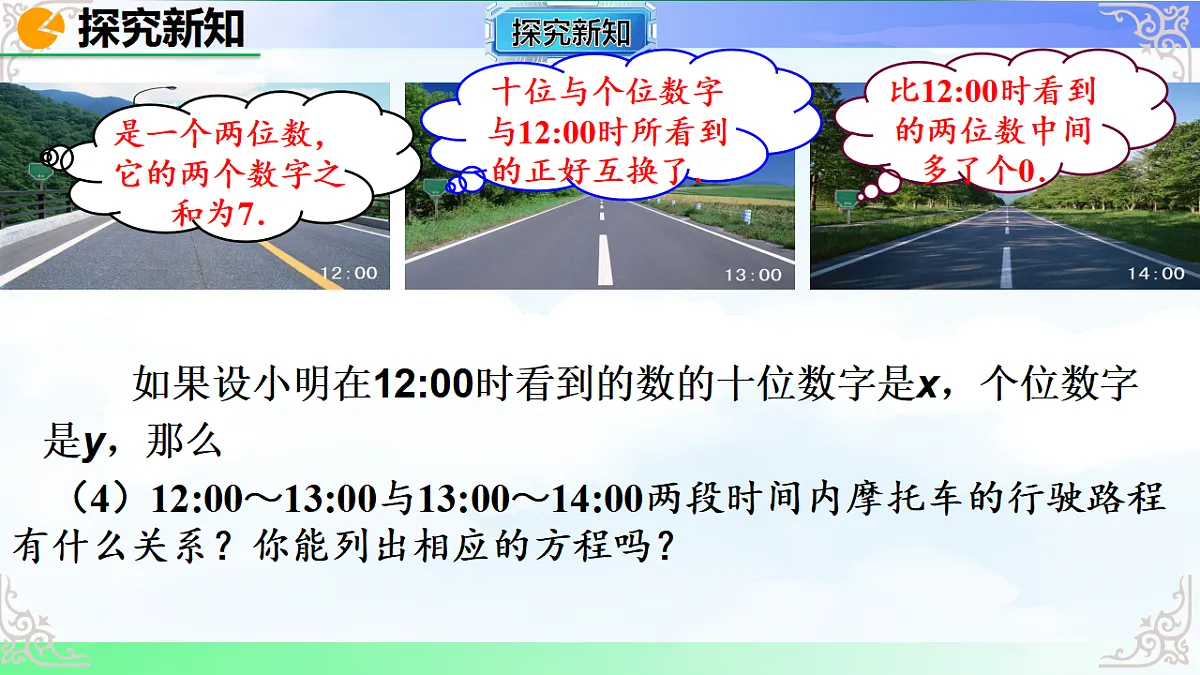 探究新知

探究新知

是一个两位数，它的两个数字之和为7.

12:00

十位与个位数字与12:00时所看到的正好互换了.

13:00

比12:00时看到的两位数中间多了个0.

14:00

如果设小明在12:00时看到的数的十位数字是$x$，个位数字是$y$，那么

（4）12:00～13:00与13:00～14:00两段时间内摩托车的行驶路程有什么关系？你能列出相应的方程吗？